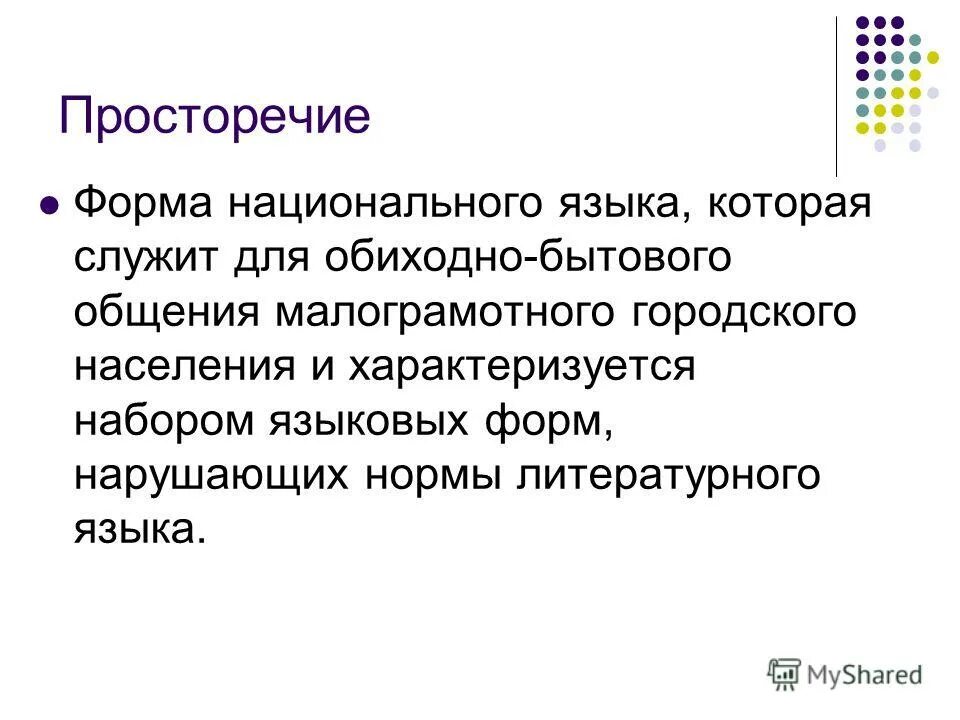 Просторечие

Форма национального языка, которая служит для обиходно-бытового общения малограмотного городского населения и характеризуется набором языковых форм, нарушающих нормы литературного языка.

MyShared